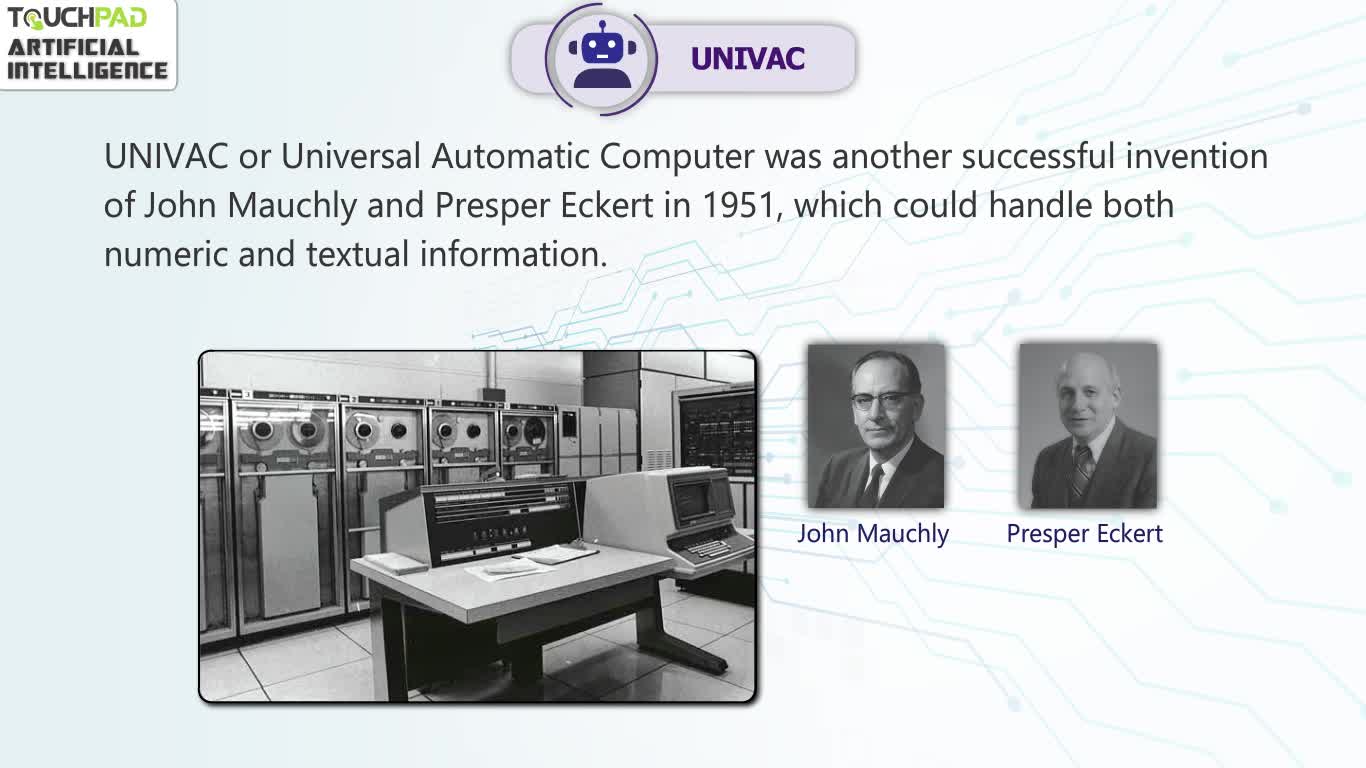 TOUCHPAD
ARTIFICIAL INTELLIGENCE

UNIVAC

UNIVAC or Universal Automatic Computer was another successful invention of John Mauchly and Presper Eckert in 1951, which could handle both numeric and textual information.

John Mauchly

Presper Eckert